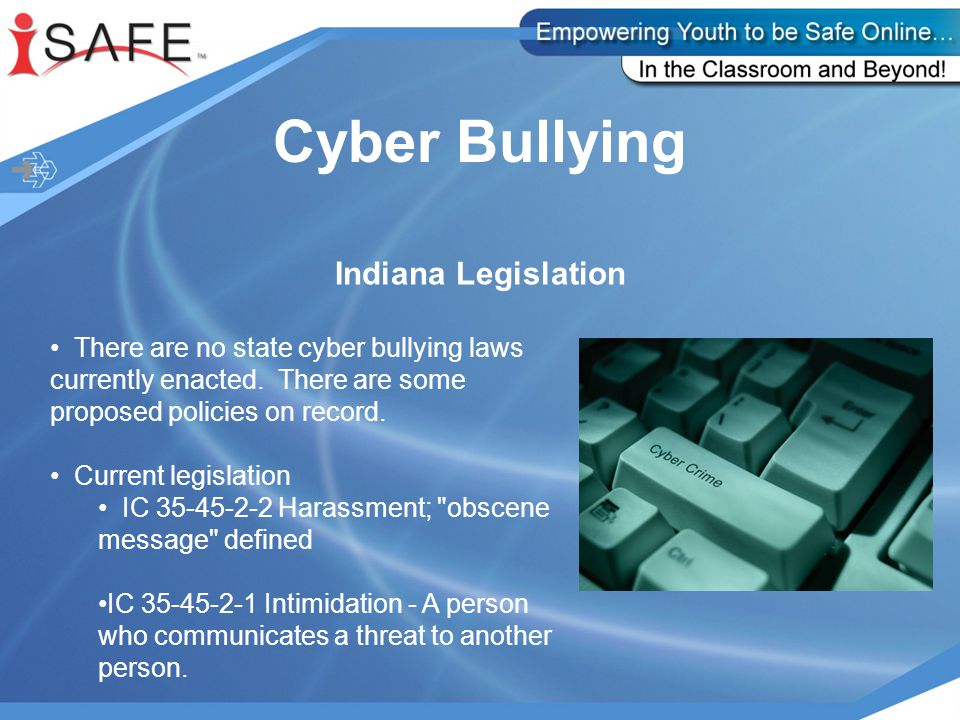 iSAFE™

Empowering Youth to be Safe Online…

In the Classroom and Beyond!

Cyber Bullying

Indiana Legislation

• There are no state cyber bullying laws currently enacted. There are some proposed policies on record.

• Current legislation

• IC 35-45-2-2 Harassment; "obscene message" defined

•IC 35-45-2-1 Intimidation - A person who communicates a threat to another person.

Cyber Crime

Enter

Ctrl